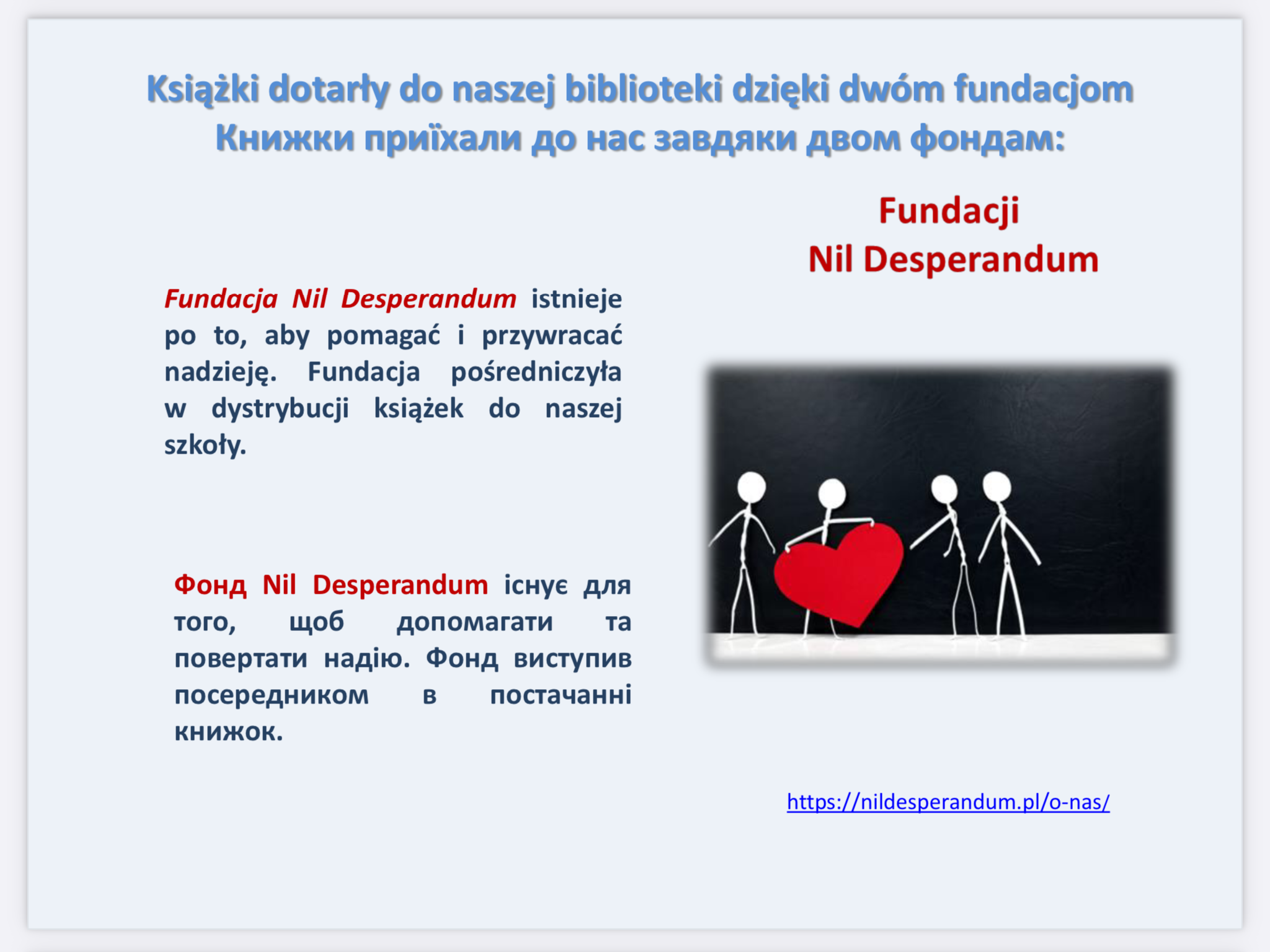 Książki dotarły do naszej biblioteki dzięki dwóm fundacjom
Книжки приїхали до нас завдяки двом фондам:

Fundacji
Nil Desperandum

Fundacja Nil Desperandum istnieje po to, aby pomagać i przywracać nadzieję. Fundacja pośredniczyła w dystrybucji książek do naszej szkoły.

Фонд Nil Desperandum існує для того, щоб допомагати та повертати надію. Фонд виступив посередником в постачанні книжок.

https://nildesperandum.pl/o-nas/